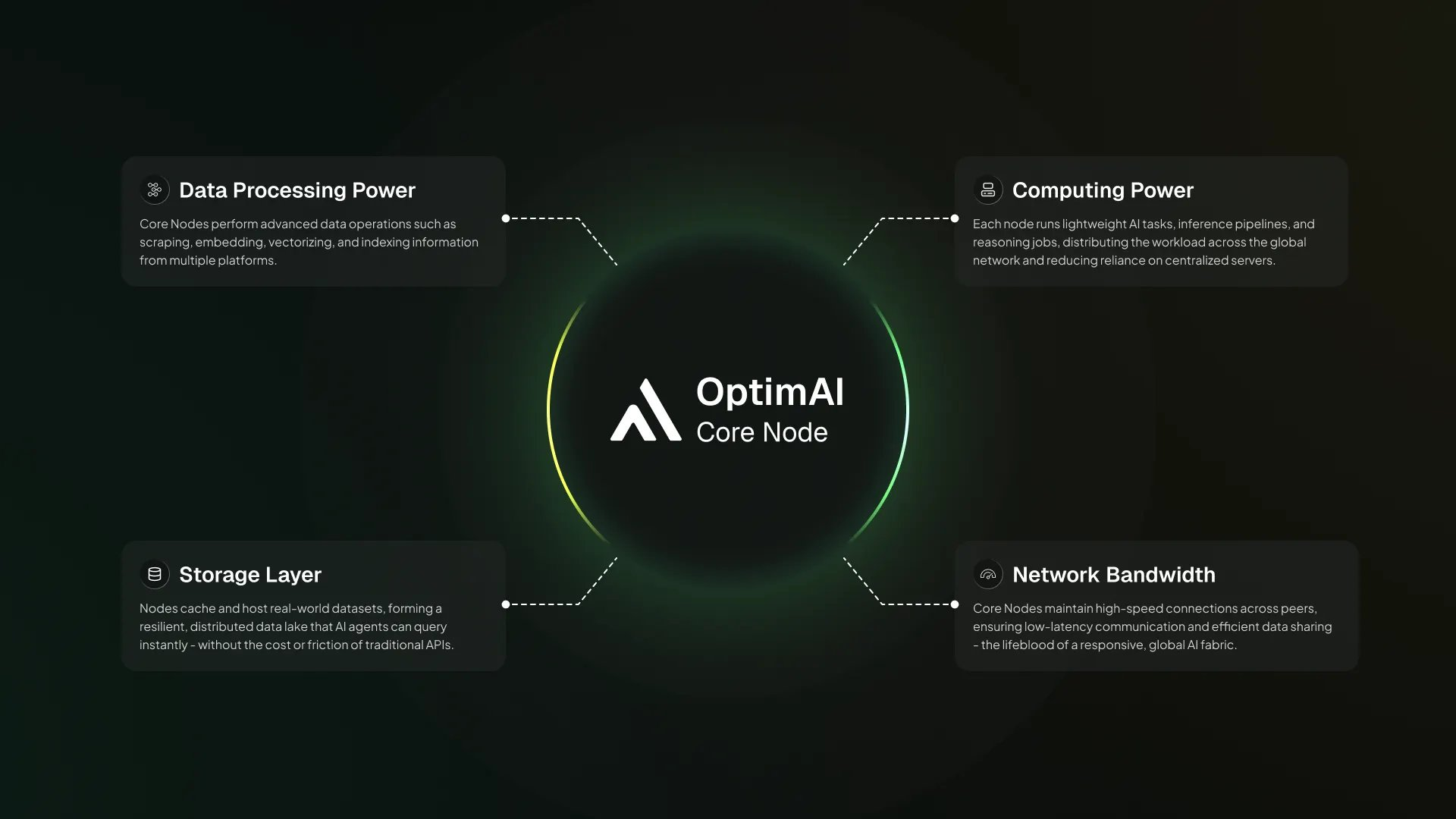 Data Processing Power

Core Nodes perform advanced data operations such as scraping, embedding, vectorizing, and indexing information from multiple platforms.

Computing Power

Each node runs lightweight AI tasks, inference pipelines, and reasoning jobs, distributing the workload across the global network and reducing reliance on centralized servers.

OptimAI
Core Node

Storage Layer

Nodes cache and host real-world datasets, forming a resilient, distributed data lake that AI agents can query instantly - without the cost or friction of traditional APIs.

Network Bandwidth

Core Nodes maintain high-speed connections across peers, ensuring low-latency communication and efficient data sharing - the lifeblood of a responsive, global AI fabric.